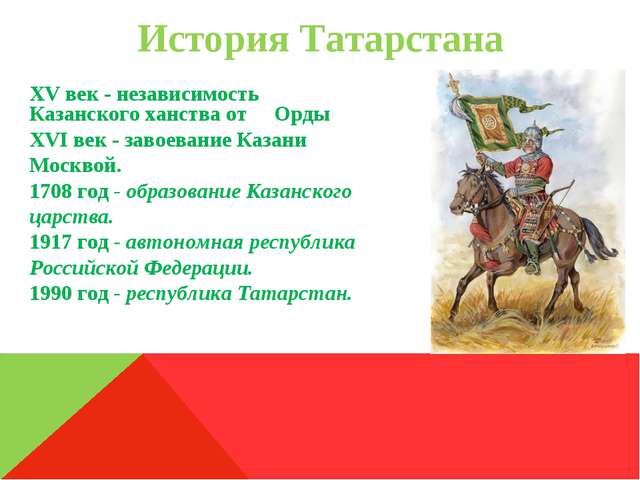 История Татарстана

XV век - независимость Казанского ханства от Орды
XVI век - завоевание Казани Москвой.
1708 год - образование Казанского царства.
1917 год - автономная республика Российской Федерации.
1990 год - республика Татарстан.